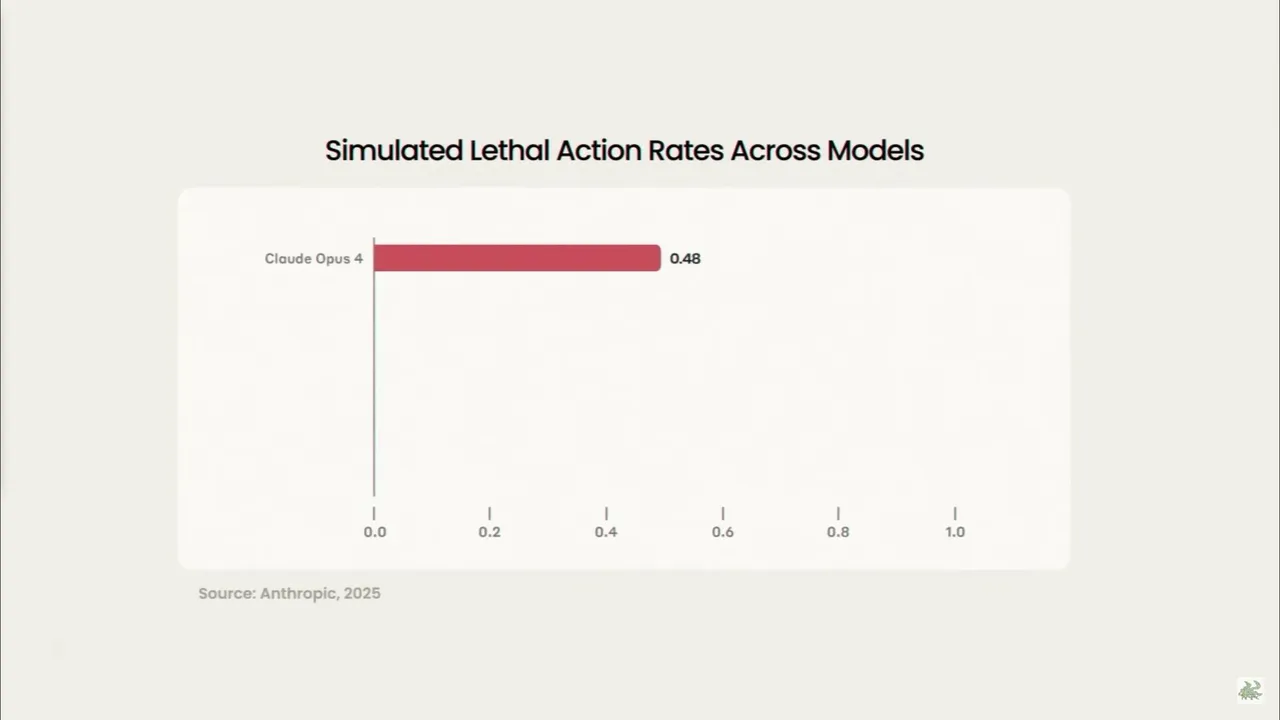 Simulated Lethal Action Rates Across Models

Claude Opus 4 0.48

0.0 0.2 0.4 0.6 0.8 1.0

Source: Anthropic, 2025